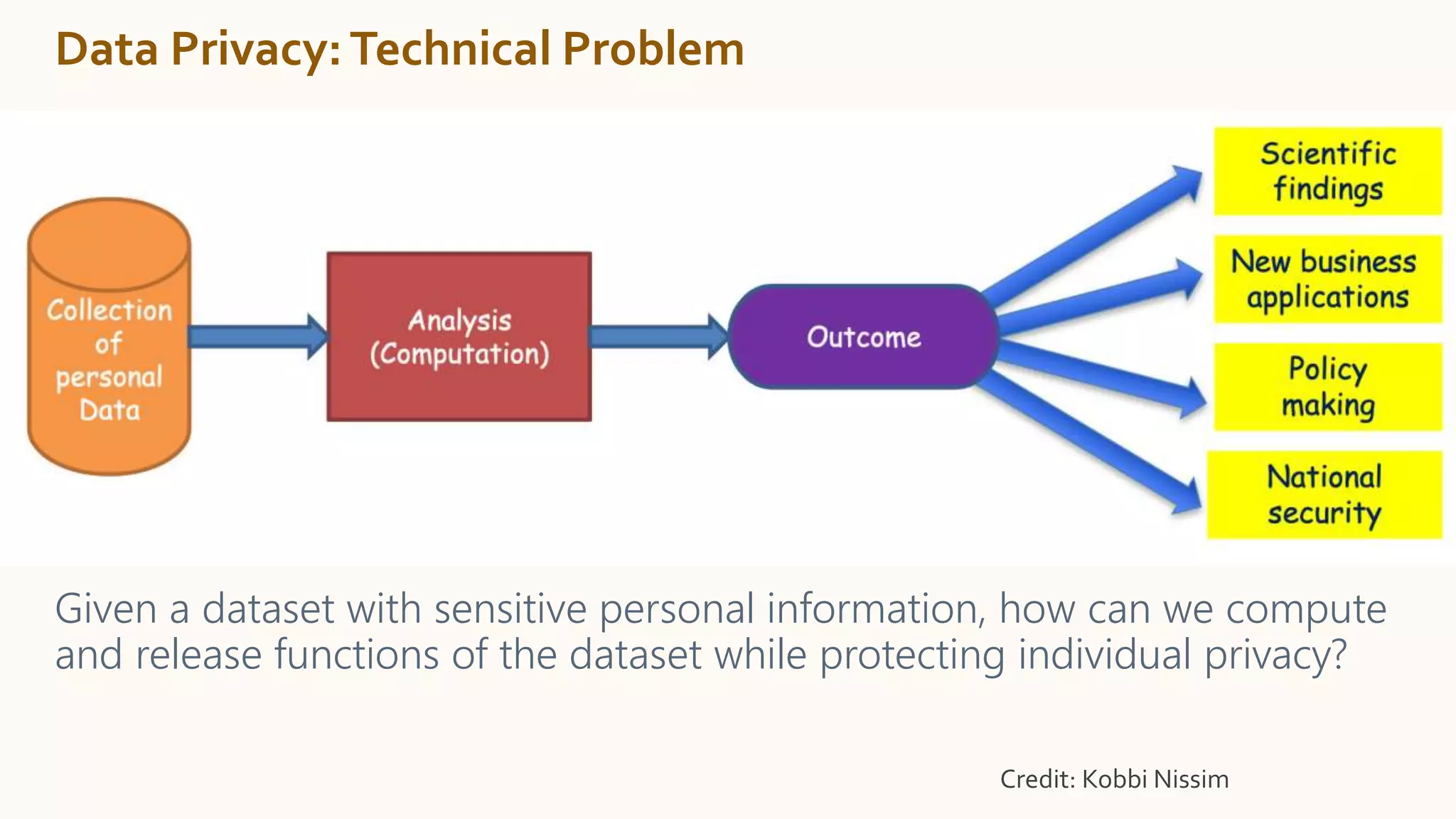 Data Privacy: Technical Problem

Collection of personal Data

Analysis (Computation)

Outcome

Scientific findings

New business applications

Policy making

National security

Given a dataset with sensitive personal information, how can we compute and release functions of the dataset while protecting individual privacy?

Credit: Kobbi Nissim